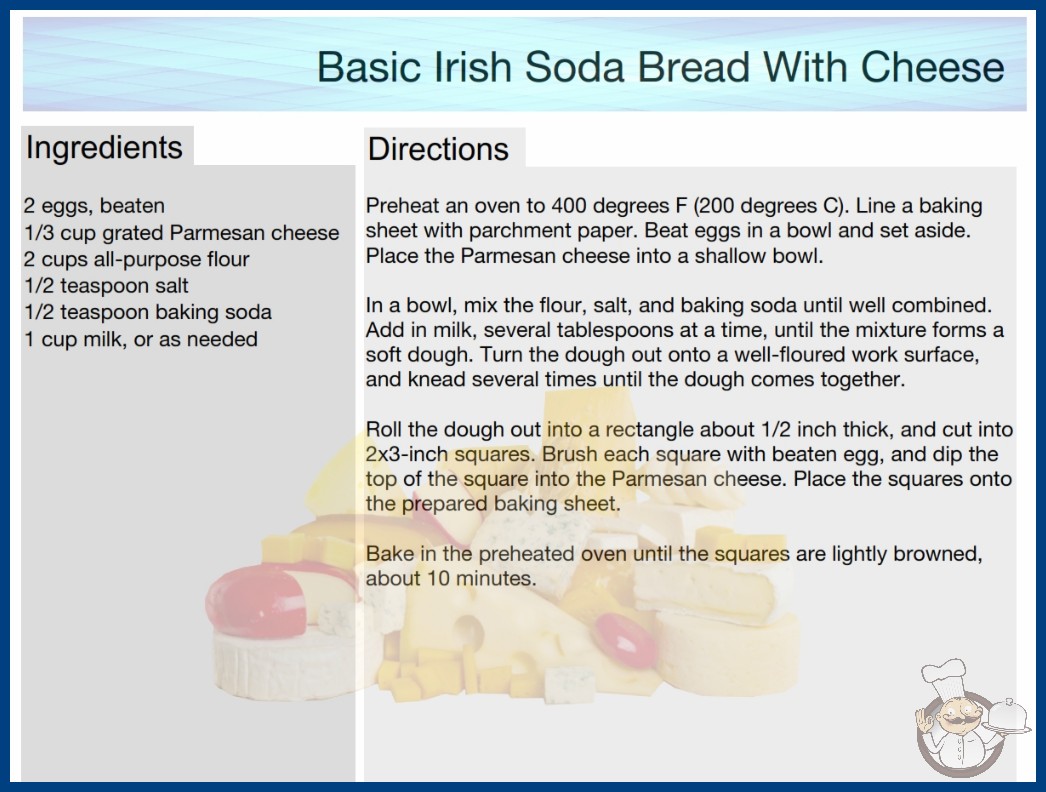 Basic Irish Soda Bread With Cheese

Ingredients

2 eggs, beaten
1/3 cup grated Parmesan cheese
2 cups all-purpose flour
1/2 teaspoon salt
1/2 teaspoon baking soda
1 cup milk, or as needed

Directions

Preheat an oven to 400 degrees F (200 degrees C). Line a baking sheet with parchment paper. Beat eggs in a bowl and set aside. Place the Parmesan cheese into a shallow bowl.

In a bowl, mix the flour, salt, and baking soda until well combined. Add in milk, several tablespoons at a time, until the mixture forms a soft dough. Turn the dough out onto a well-floured work surface, and knead several times until the dough comes together.

Roll the dough out into a rectangle about 1/2 inch thick, and cut into 2x3-inch squares. Brush each square with beaten egg, and dip the top of the square into the Parmesan cheese. Place the squares onto the prepared baking sheet.

Bake in the preheated oven until the squares are lightly browned, about 10 minutes.